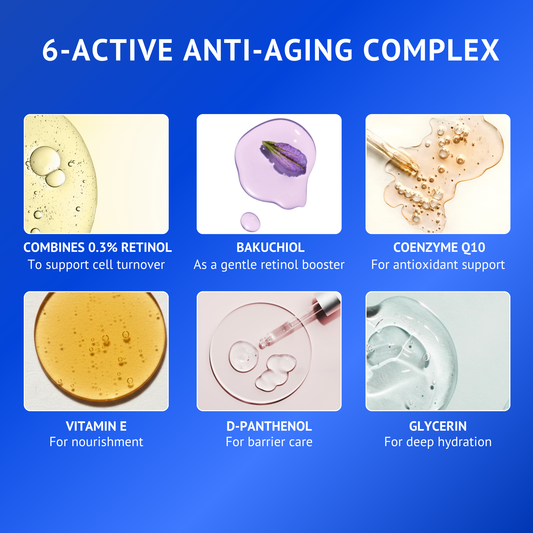 6-ACTIVE ANTI-AGING COMPLEX

COMBINES 0.3% RETINOL
To support cell turnover

BAKUCHIOL
As a gentle retinol booster

COENZYME Q10
For antioxidant support

VITAMIN E
For nourishment

D-PANTHENOL
For barrier care

GLYCERIN
For deep hydration